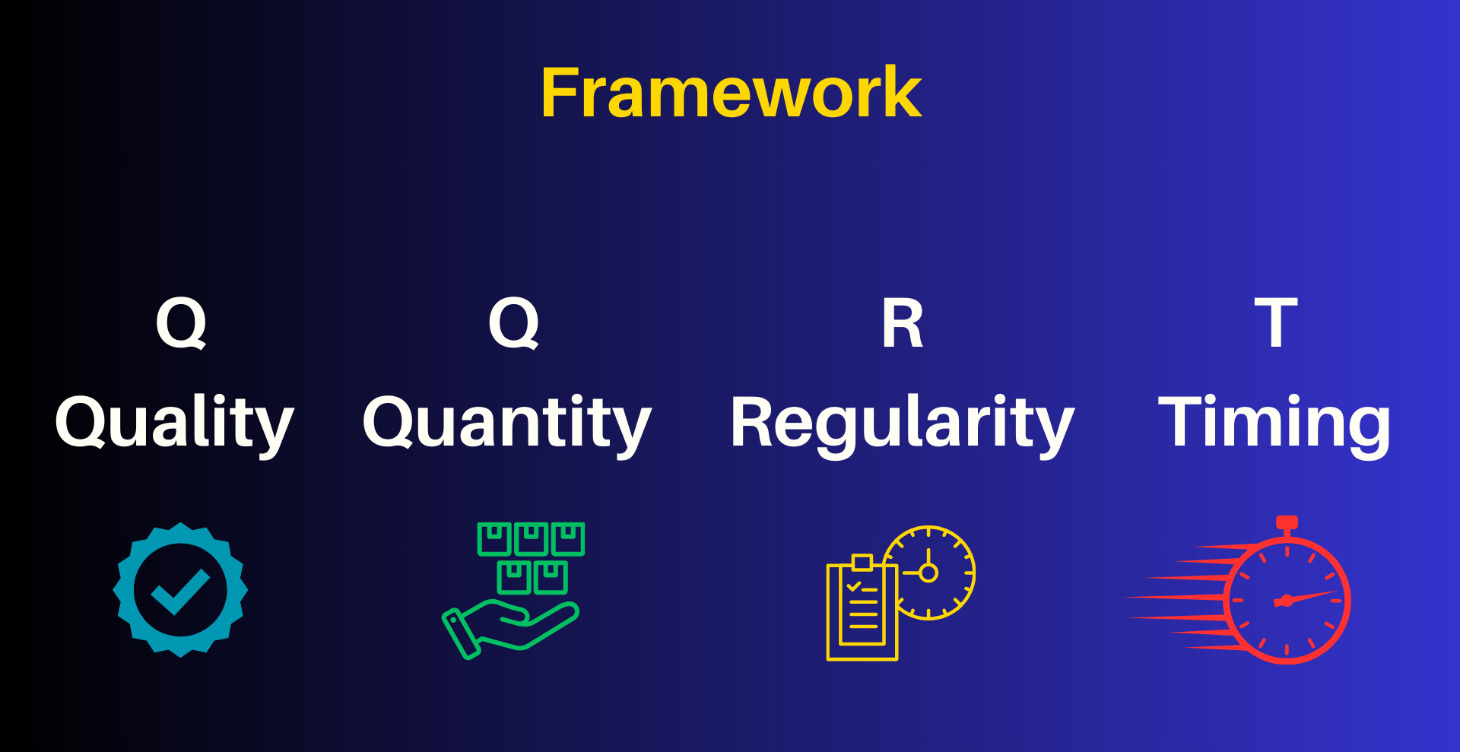 Framework

Q
Quality

Q
Quantity

R
Regularity

T
Timing